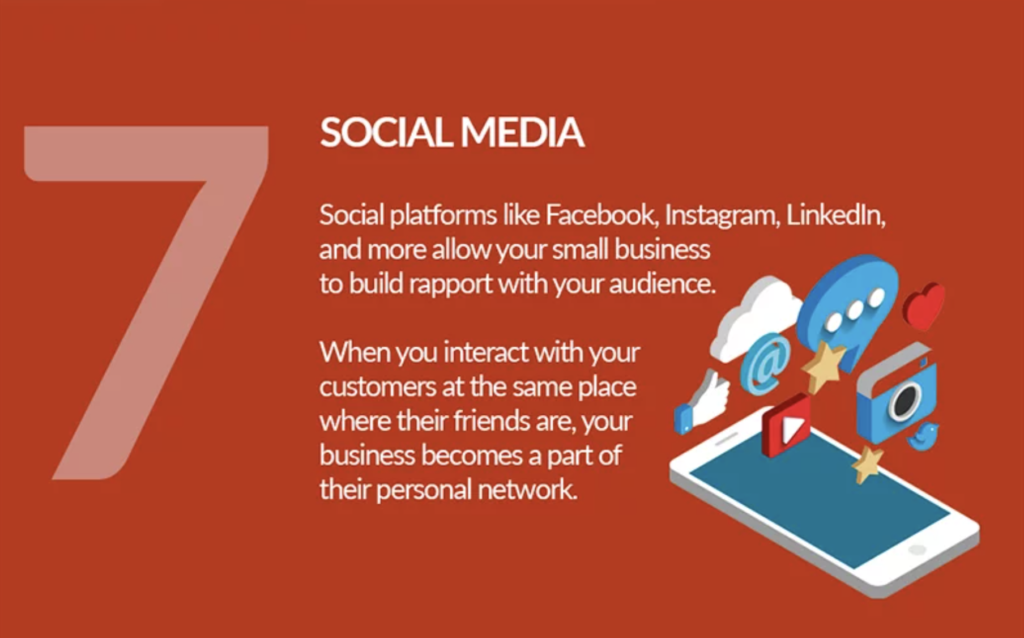 7

SOCIAL MEDIA

Social platforms like Facebook, Instagram, LinkedIn, and more allow your small business to build rapport with your audience.

When you interact with your customers at the same place where their friends are, your business becomes a part of their personal network.

@